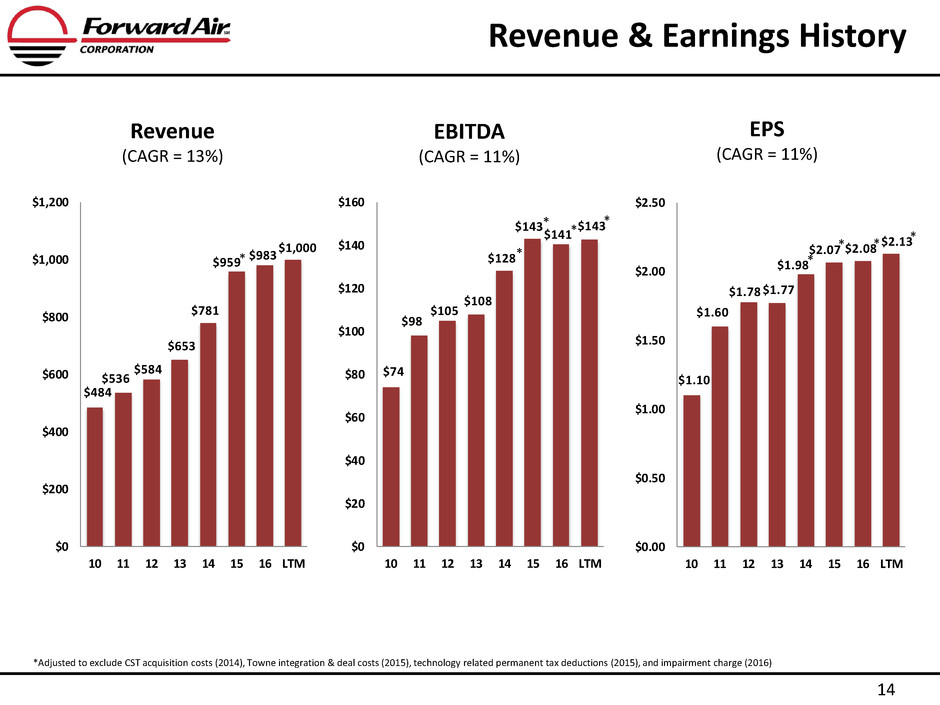 Forward Air CORPORATION

Revenue & Earnings History

Revenue
(CAGR = 13%)

$1,200
$1,000
$800
$600
$400
$200
$0

$484 $536 $584 $653 $781 $959* $983 $1,000

10 11 12 13 14 15 16 LTM

EBITDA
(CAGR = 11%)

$160
$140
$120
$100
$80
$60
$40
$20
$0

$74 $98 $105 $108 $128* $143* $141* $143*

10 11 12 13 14 15 16 LTM

EPS
(CAGR = 11%)

$2.50
$2.00
$1.50
$1.00
$0.50
$0.00

$1.10 $1.60 $1.78 $1.77 $1.98* $2.07* $2.08* $2.13*

10 11 12 13 14 15 16 LTM

*Adjusted to exclude CST acquisition costs (2014), Towne integration & deal costs (2015), technology related permanent tax deductions (2015), and impairment charge (2016)

14